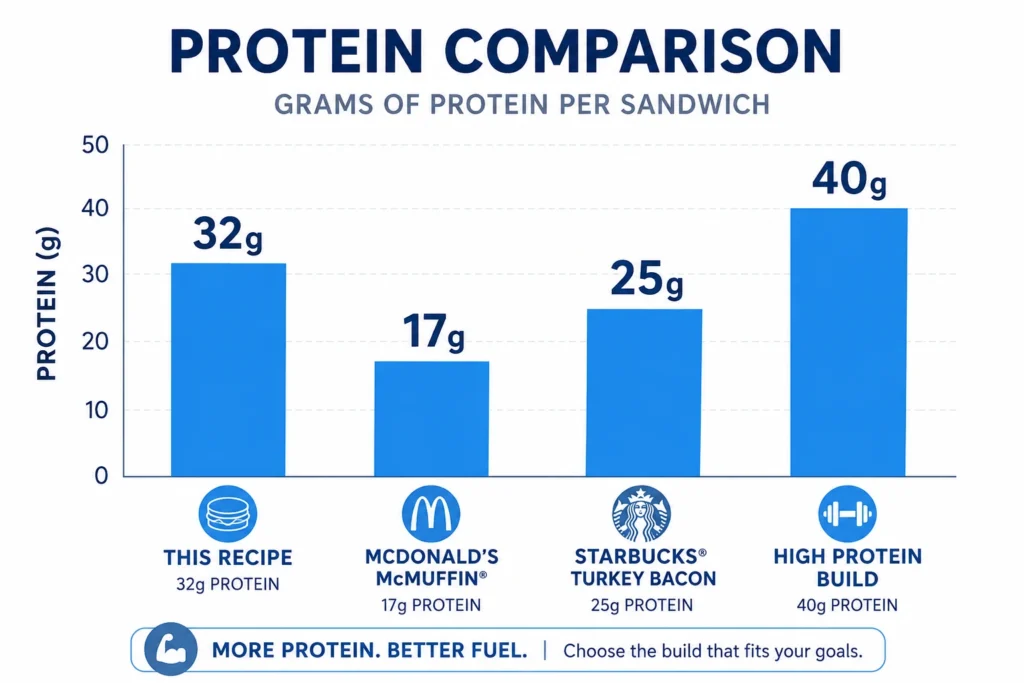 PROTEIN COMPARISON

GRAMS OF PROTEIN PER SANDWICH

PROTEIN (g)

50
40
30
20
10
0

32g
17g
25g
40g

THIS RECIPE
32g PROTEIN

MCDONALD'S McMUFFIN®
17g PROTEIN

STARBUCKS® TURKEY BACON
25g PROTEIN

HIGH PROTEIN BUILD
40g PROTEIN

MORE PROTEIN. BETTER FUEL. | Choose the build that fits your goals.